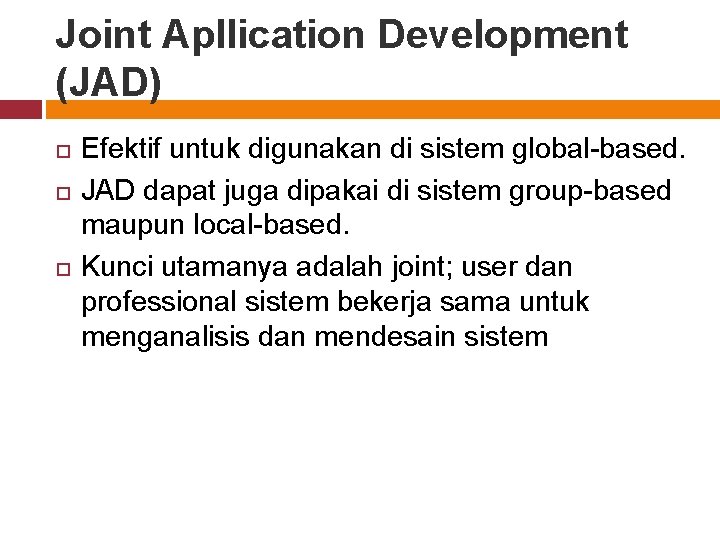 Joint Apllication Development (JAD)

Efektif untuk digunakan di sistem global-based.

JAD dapat juga dipakai di sistem group-based maupun local-based.

Kunci utamanya adalah joint; user dan professional sistem bekerja sama untuk menganalisis dan mendesain sistem